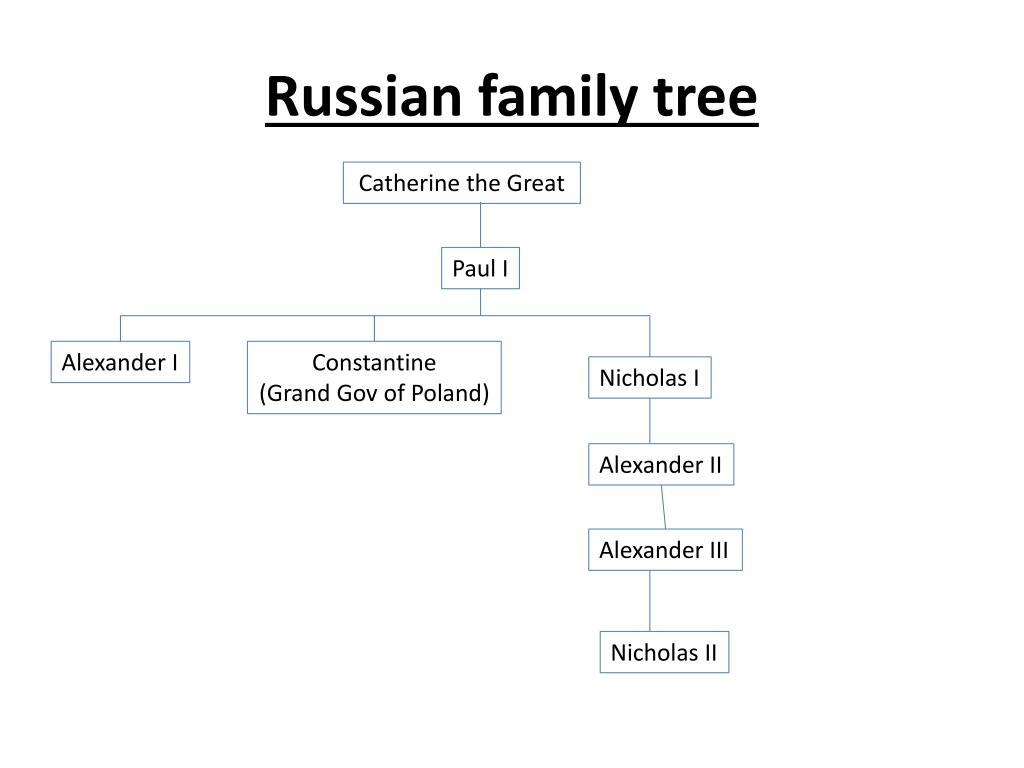 Russian family tree

Catherine the Great

Paul I

Alexander I

Constantine
(Grand Gov of Poland)

Nicholas I

Alexander II

Alexander III

Nicholas II